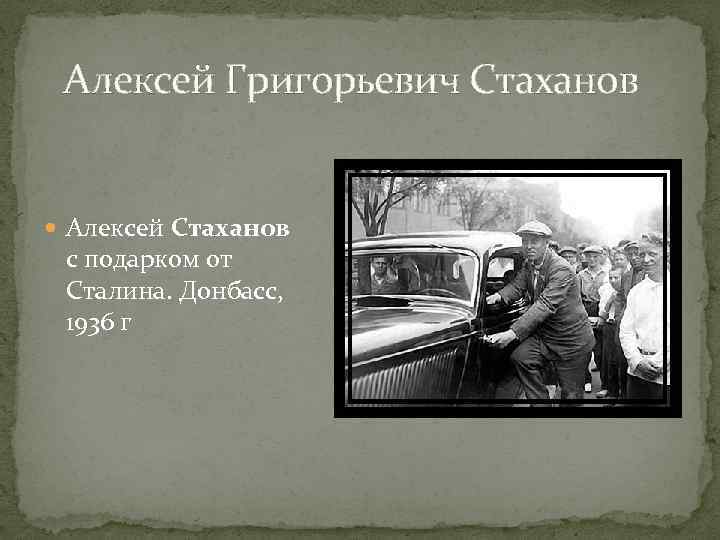 Алексей Григорьевич Стаханов

Алексей Стаханов с подарком от Сталина. Донбасс, 1936 г